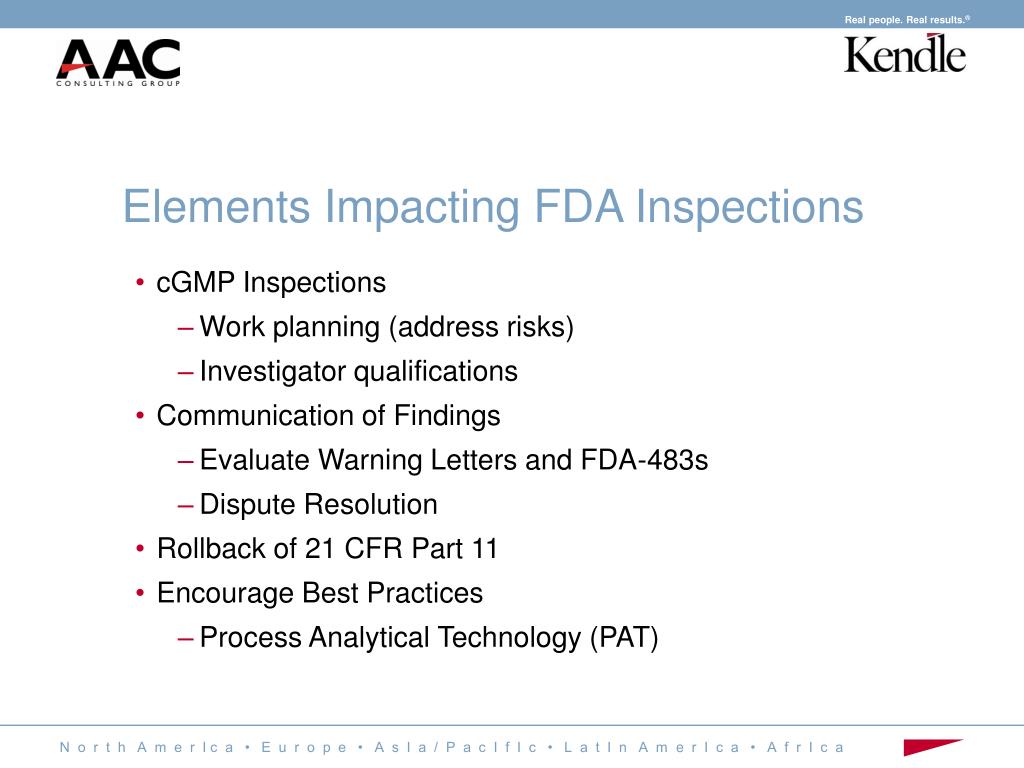 Real people. Real results.®

AAC
CONSULTING GROUP

Kendle

Elements Impacting FDA Inspections

• cGMP Inspections
– Work planning (address risks)
– Investigator qualifications
• Communication of Findings
– Evaluate Warning Letters and FDA-483s
– Dispute Resolution
• Rollback of 21 CFR Part 11
• Encourage Best Practices
– Process Analytical Technology (PAT)

North America • Europe • Asia/Pacific • Latin America • Africa